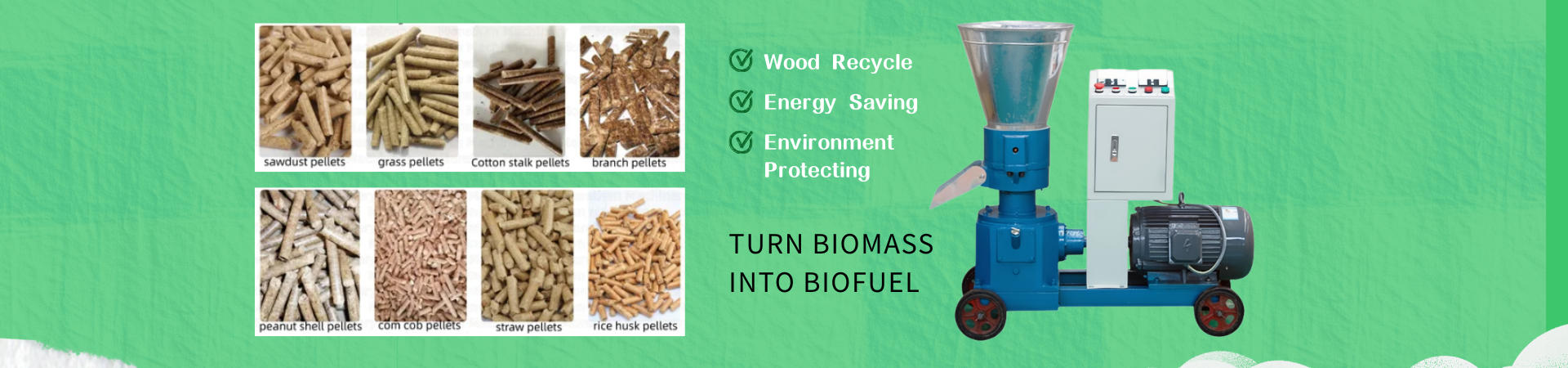 sawdust pellets
grass pellets
Cotton stalk pellets
branch pellets

peanut shell pellets
corn cob pellets
straw pellets
rice husk pellets

Wood Recycle
Energy Saving
Environment Protecting

TURN BIOMASS INTO BIOFUEL